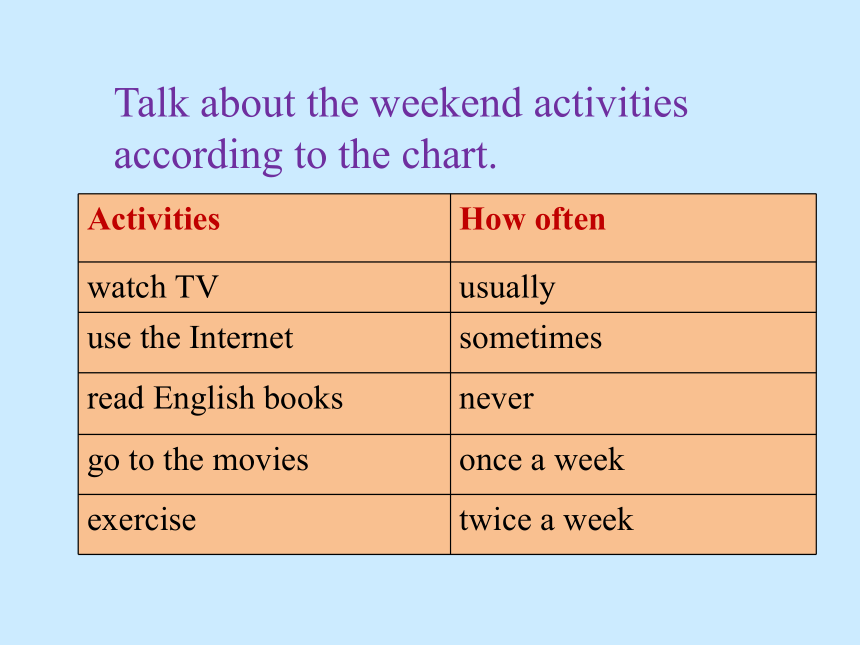 Talk about the weekend activities according to the chart.

| Activities | How often |
|---|---|
| watch TV | usually |
| use the Internet | sometimes |
| read English books | never |
| go to the movies | once a week |
| exercise | twice a week |